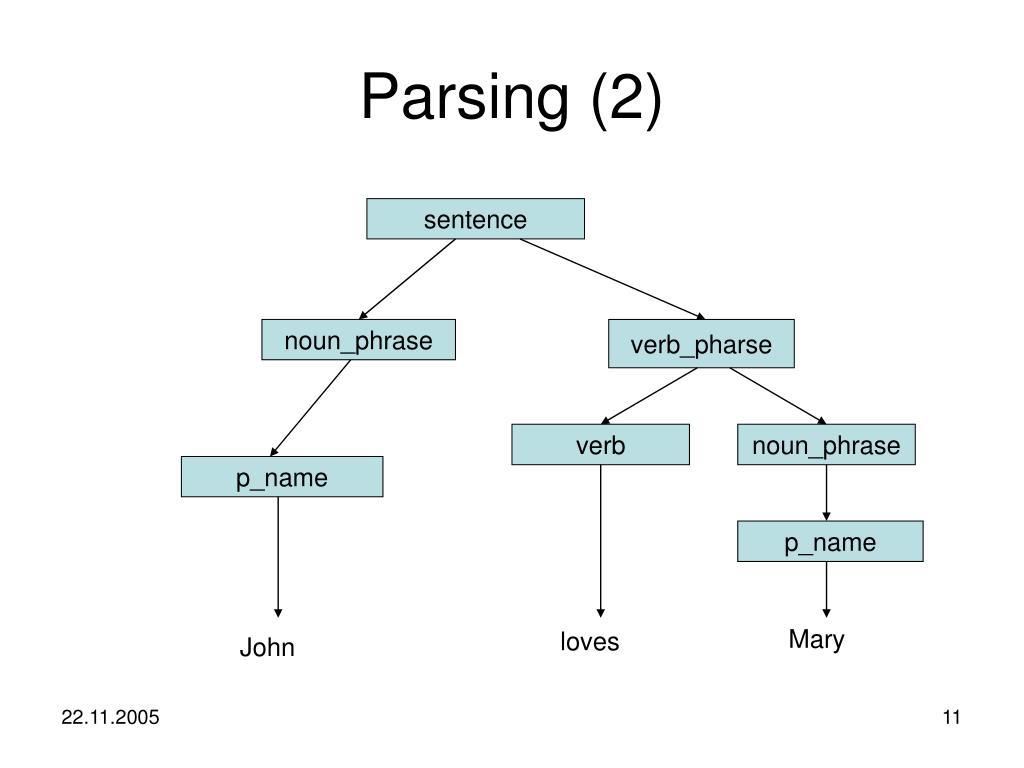 Parsing (2)

sentence

noun_phrase

verb_pharse

p_name

verb

noun_phrase

p_name

John

loves

Mary

22.11.2005

11